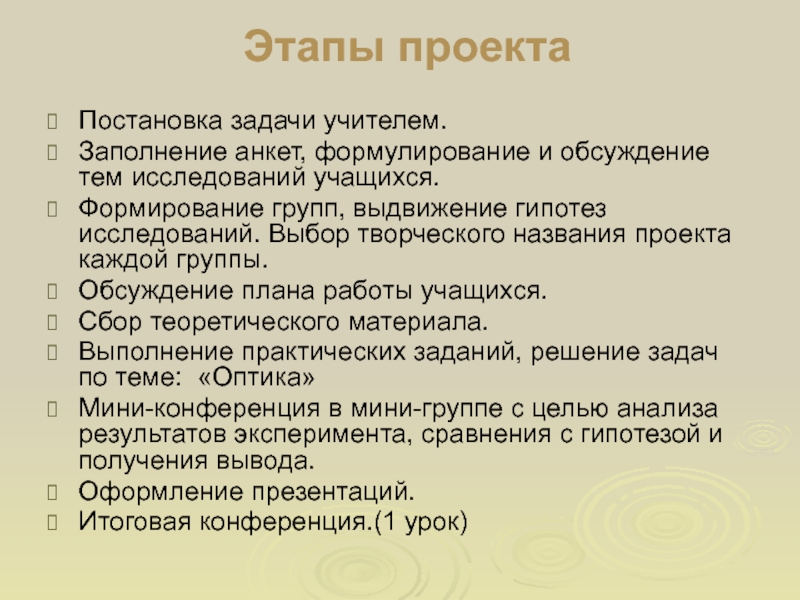 Этапы проекта

Постановка задачи учителем.

Заполнение анкет, формулирование и обсуждение тем исследований учащихся.

Формирование групп, выдвижение гипотез исследований. Выбор творческого названия проекта каждой группы.

Обсуждение плана работы учащихся.

Сбор теоретического материала.

Выполнение практических заданий, решение задач по теме: «Оптика»

Мини-конференция в мини-группе с целью анализа результатов эксперимента, сравнения с гипотезой и получения вывода.

Оформление презентаций.

Итоговая конференция.(1 урок)